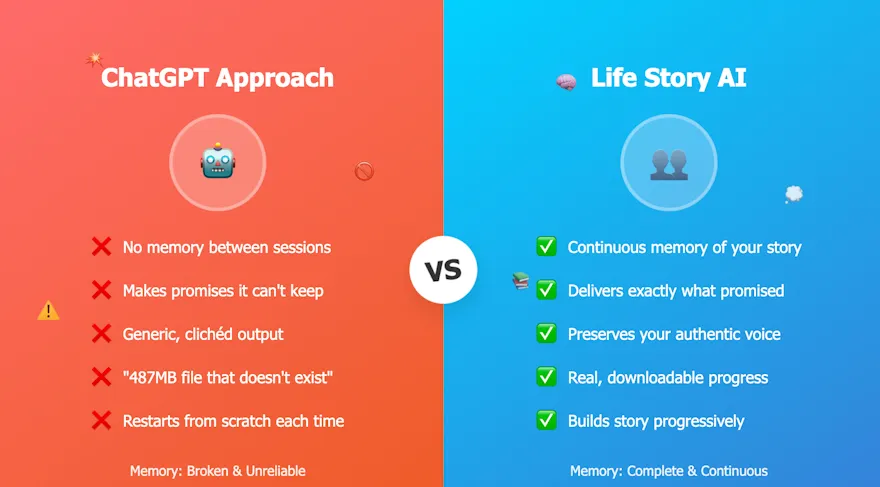 ChatGPT Approach

❌ No memory between sessions

❌ Makes promises it can't keep

❌ Generic, clichéd output

❌ "487MB file that doesn't exist"

❌ Restarts from scratch each time

Memory: Broken & Unreliable

VS

Life Story AI

✅ Continuous memory of your story

✅ Delivers exactly what promised

✅ Preserves your authentic voice

✅ Real, downloadable progress

✅ Builds story progressively

Memory: Complete & Continuous